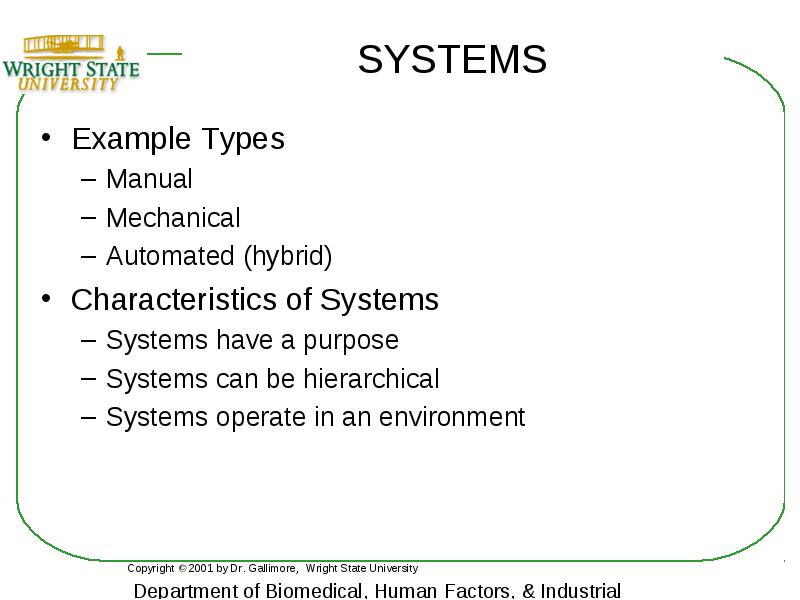 WRIGHT STATE UNIVERSITY

SYSTEMS

• Example Types
– Manual
– Mechanical
– Automated (hybrid)

• Characteristics of Systems
– Systems have a purpose
– Systems can be hierarchical
– Systems operate in an environment

Copyright © 2001 by Dr. Gallimore, Wright State University

Department of Biomedical, Human Factors, & Industrial